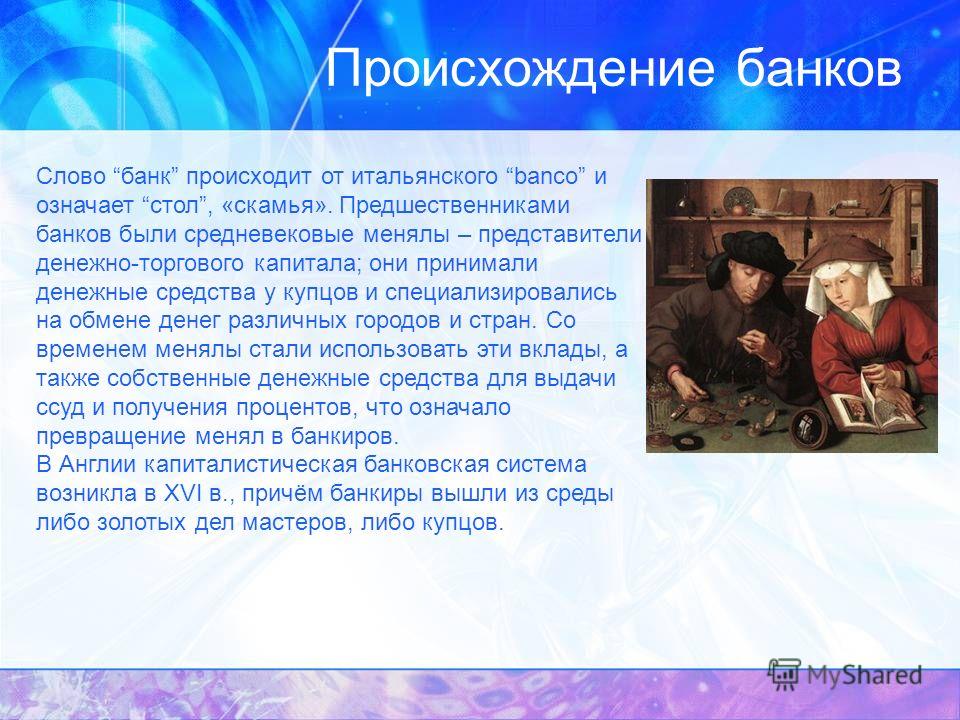 Происхождение банков

Слово “банк” происходит от итальянского “banco” и означает “стол”, «скамья». Предшественниками банков были средневековые менялы – представители денежно-торгового капитала; они принимали денежные средства у купцов и специализировались на обмене денег различных городов и стран. Со временем менялы стали использовать эти вклады, а также собственные денежные средства для выдачи ссуд и получения процентов, что означало превращение менял в банкиров.
В Англии капиталистическая банковская система возникла в XVI в., причём банкиры вышли из среды либо золотых дел мастеров, либо купцов.

MyShared